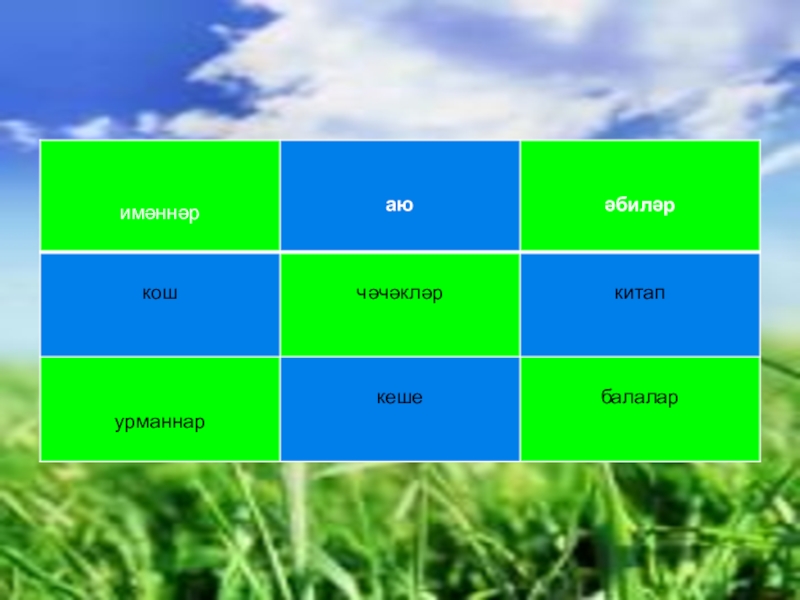 | имәннәр | аю | әбиләр |
|---|---|---|
| кош | чәчәкләр | китап |
| урманнар | кеше | балалар |